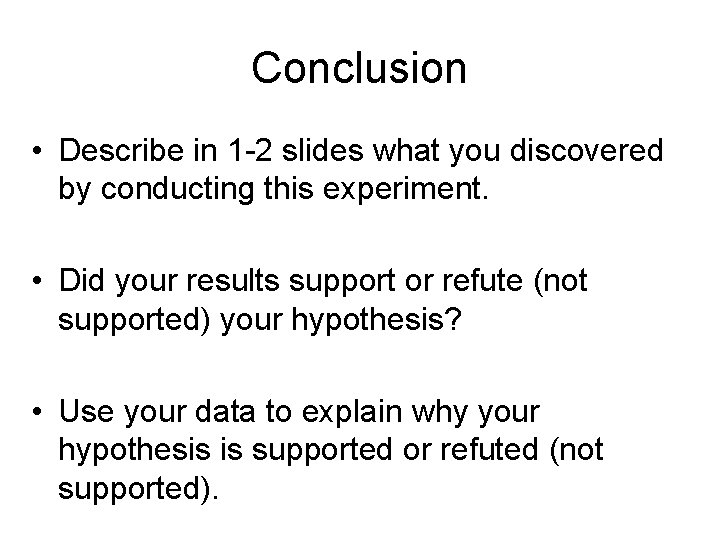 Conclusion

• Describe in 1-2 slides what you discovered by conducting this experiment.

• Did your results support or refute (not supported) your hypothesis?

• Use your data to explain why your hypothesis is supported or refuted (not supported).